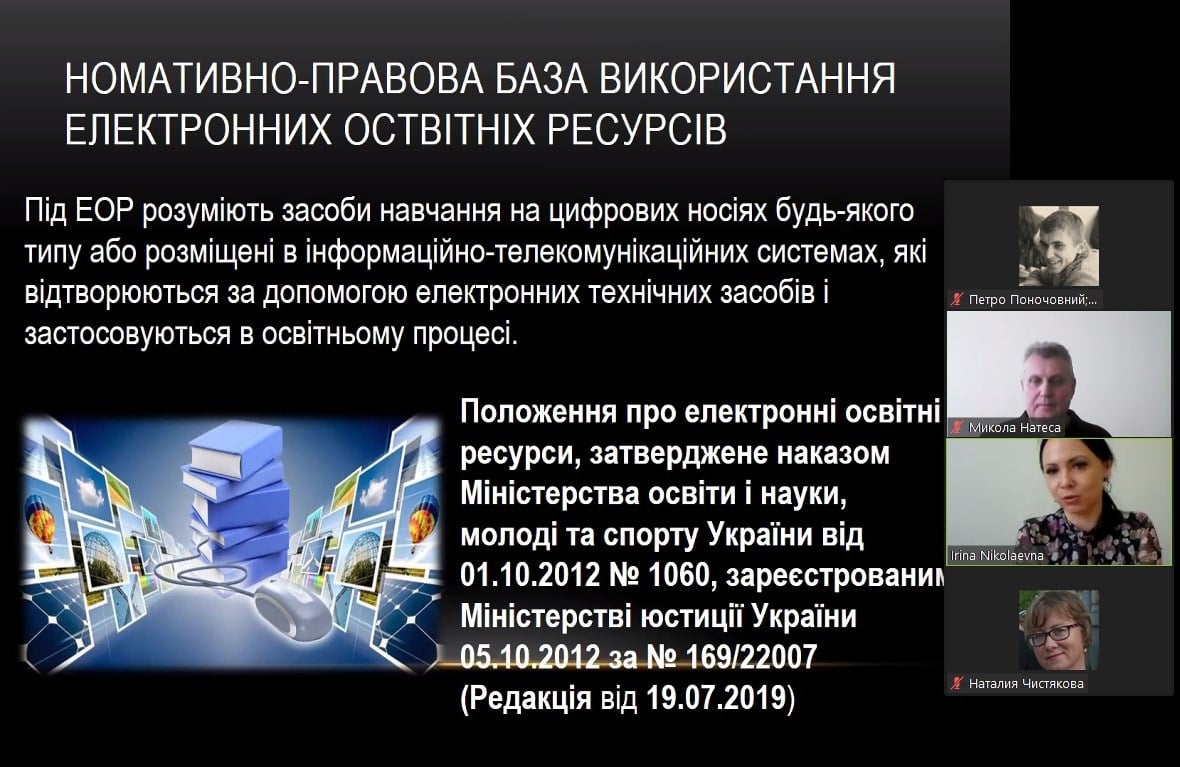 НОМАТИВНО-ПРАВОВА БАЗА ВИКОРИСТАННЯ ЕЛЕКТРОННИХ ОСТВІТНІХ РЕСУРСІВ

Під ЕОР розуміють засоби навчання на цифрових носіях будь-якого типу або розміщені в інформаційно-телекомунікаційних системах, які відтворюються за допомогою електронних технічних засобів і застосовуються в освітньому процесі.

Положення про електронні освітні ресурси, затверджене наказом Міністерства освіти і науки, молоді та спорту України від 01.10.2012 № 1060, зареєстрованим Міністерстві юстиції України 05.10.2012 за № 169/22007 (Редакція від 19.07.2019)

Петро Поночовний;...

Микола Натеса

Irina Nikolaevna

Наталия Чистякова